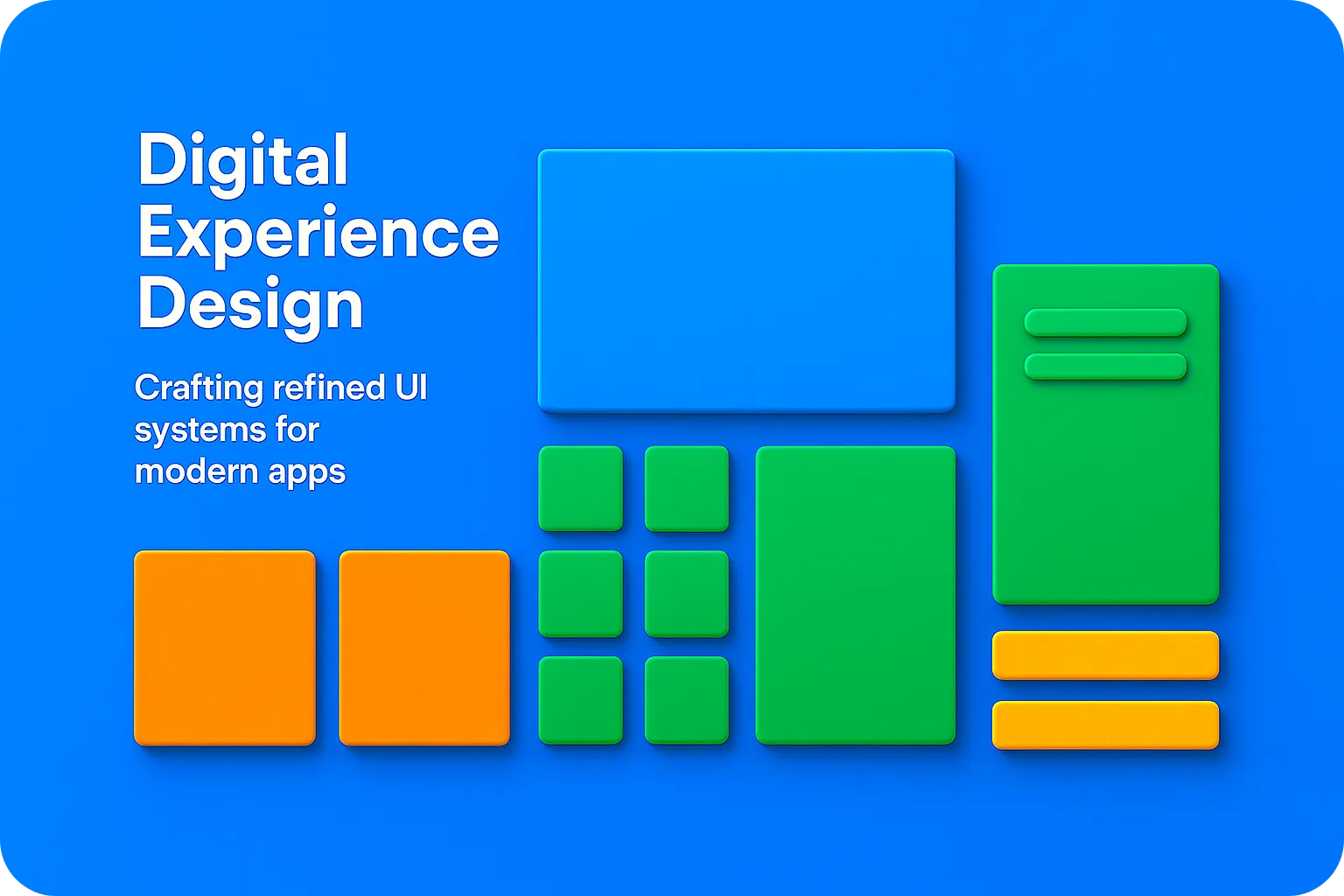 Digital Experience Design

Crafting refined UI systems for modern apps